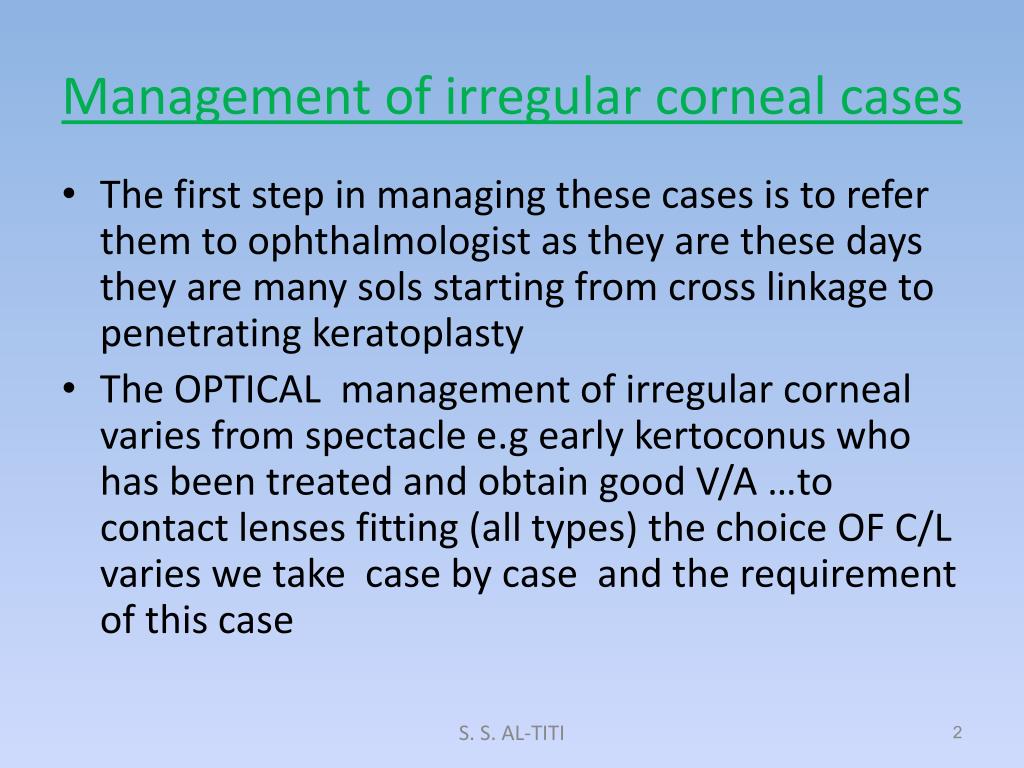 Management of irregular corneal cases

• The first step in managing these cases is to refer them to ophthalmologist as they are these days they are many sols starting from cross linkage to penetrating keratoplasty
• The OPTICAL management of irregular corneal varies from spectacle e.g early kertoconus who has been treated and obtain good V/A …to contact lenses fitting (all types) the choice OF C/L varies we take case by case and the requirement of this case

S. S. AL-TITI

2